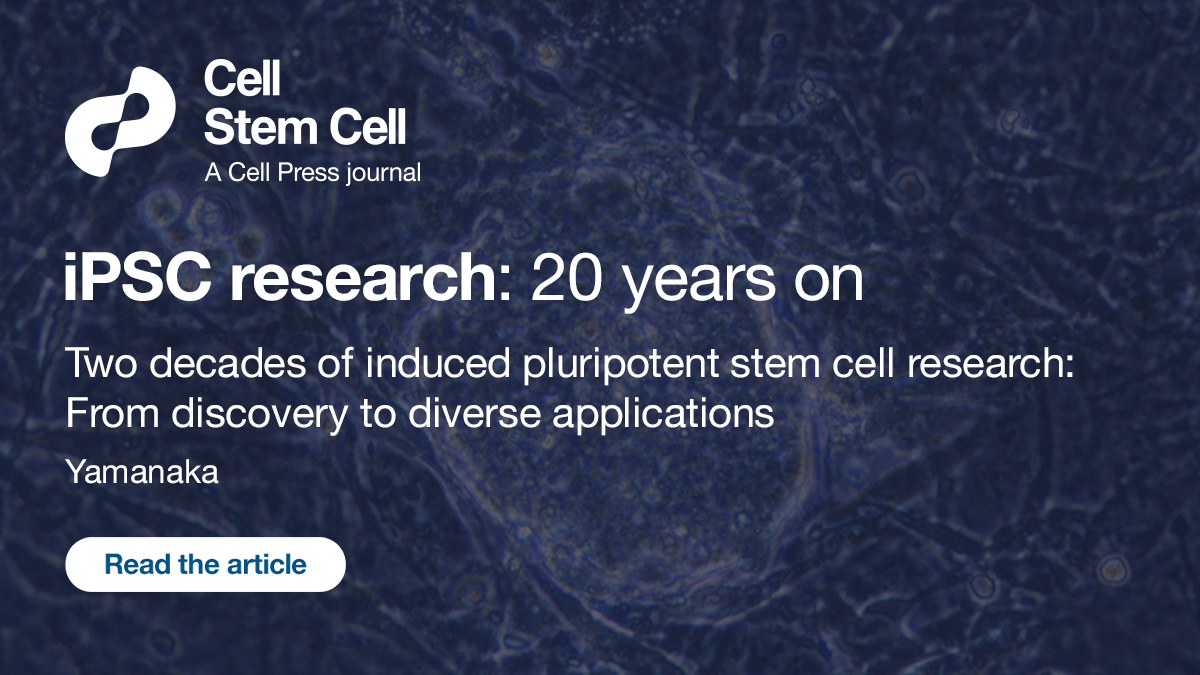 Cell
Stem Cell
A Cell Press journal

iPSC research: 20 years on

Two decades of induced pluripotent stem cell research: From discovery to diverse applications

Yamanaka

Read the article